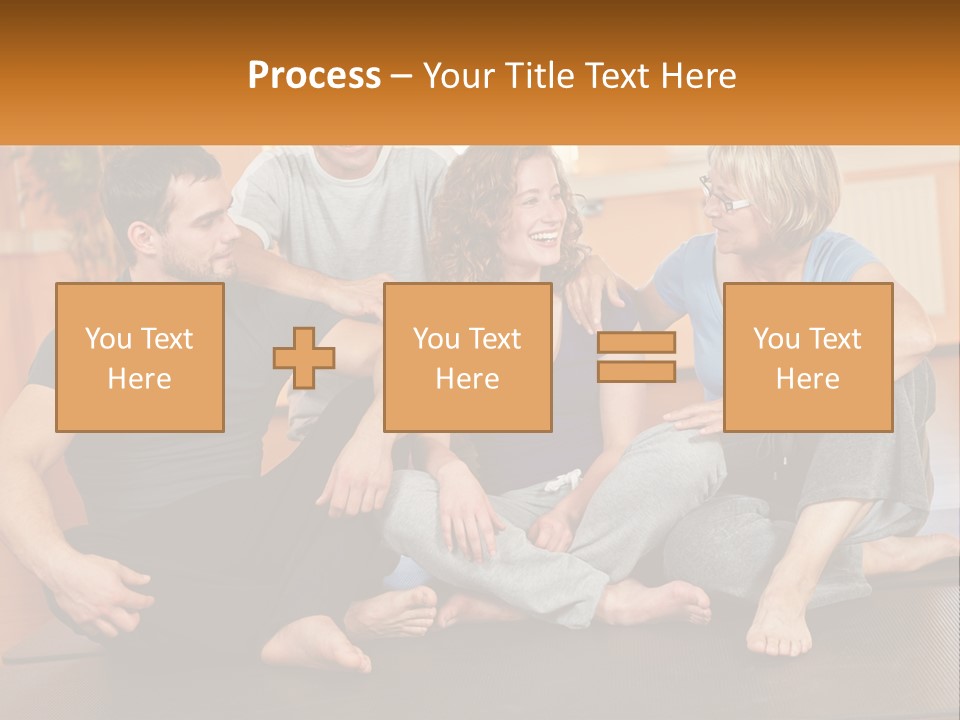 Process – Your Title Text Here

You Text Here

You Text Here

You Text Here